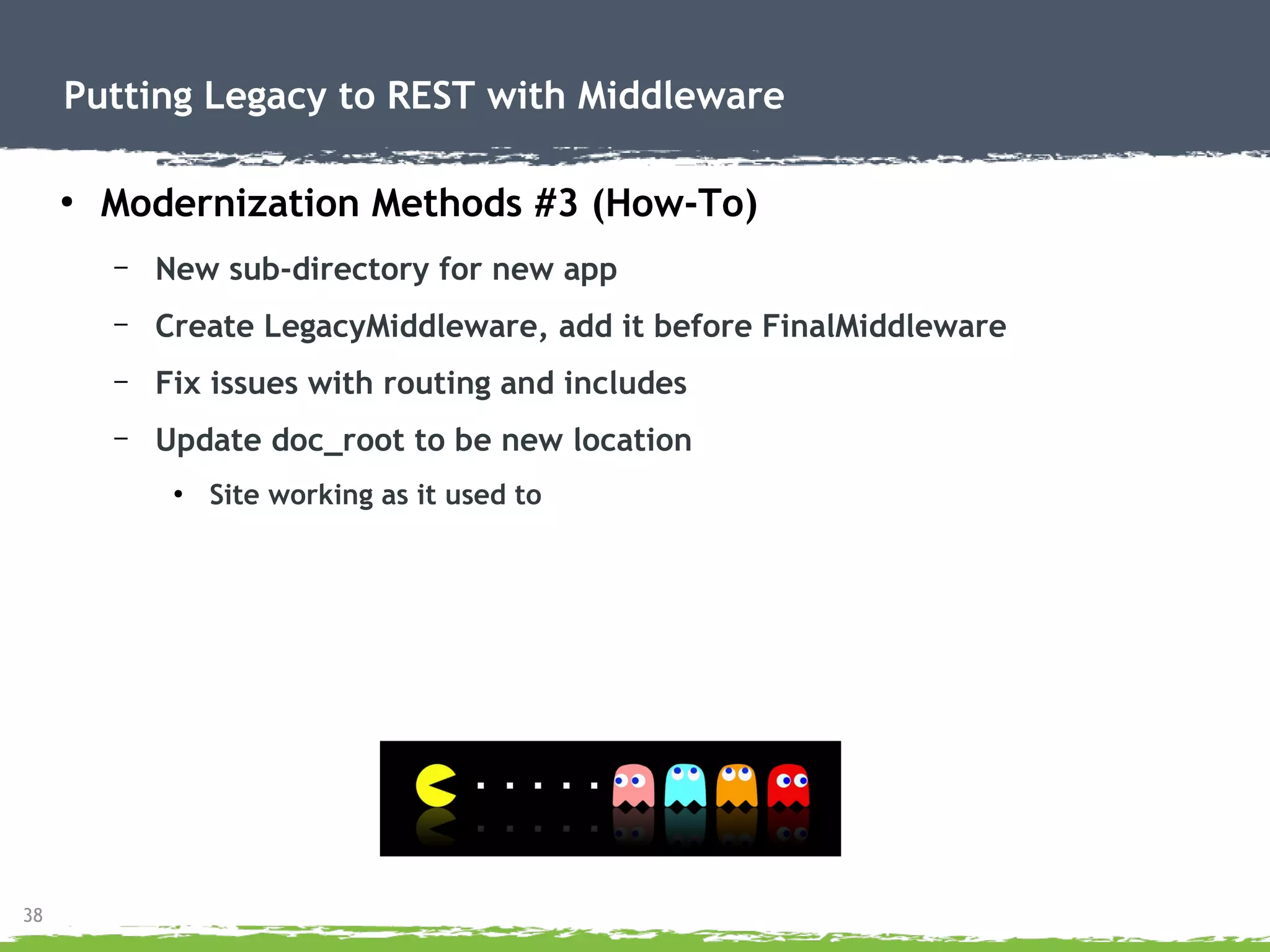 Putting Legacy to REST with Middleware

• Modernization Methods #3 (How-To)

– New sub-directory for new app

– Create LegacyMiddleware, add it before FinalMiddleware

– Fix issues with routing and includes

– Update doc_root to be new location

• Site working as it used to

38